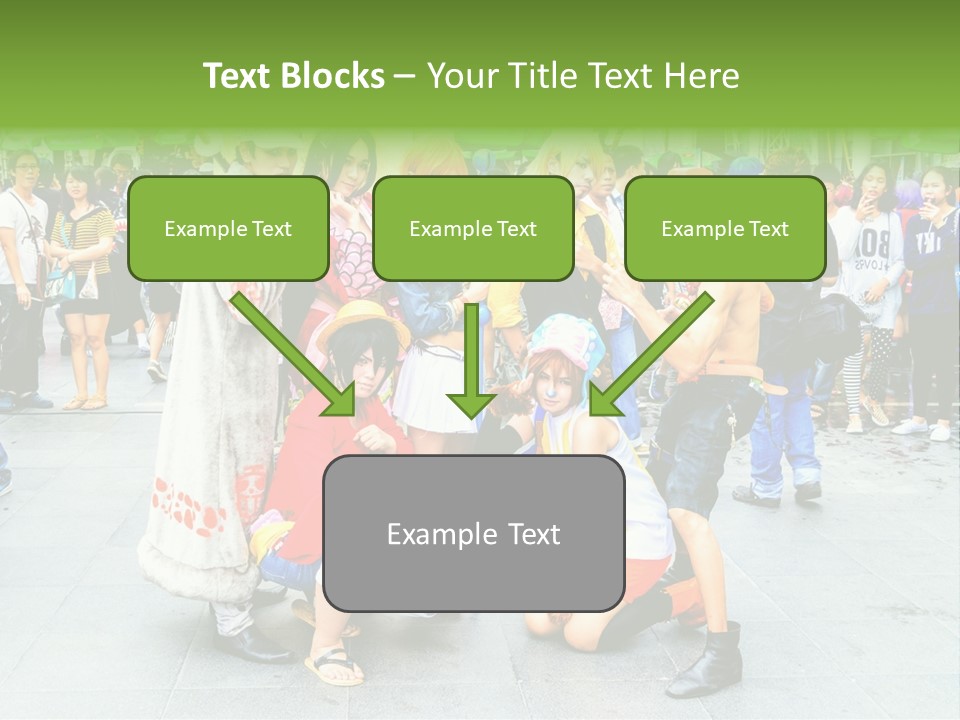 Text Blocks – Your Title Text Here

Example Text

Example Text

Example Text

Example Text